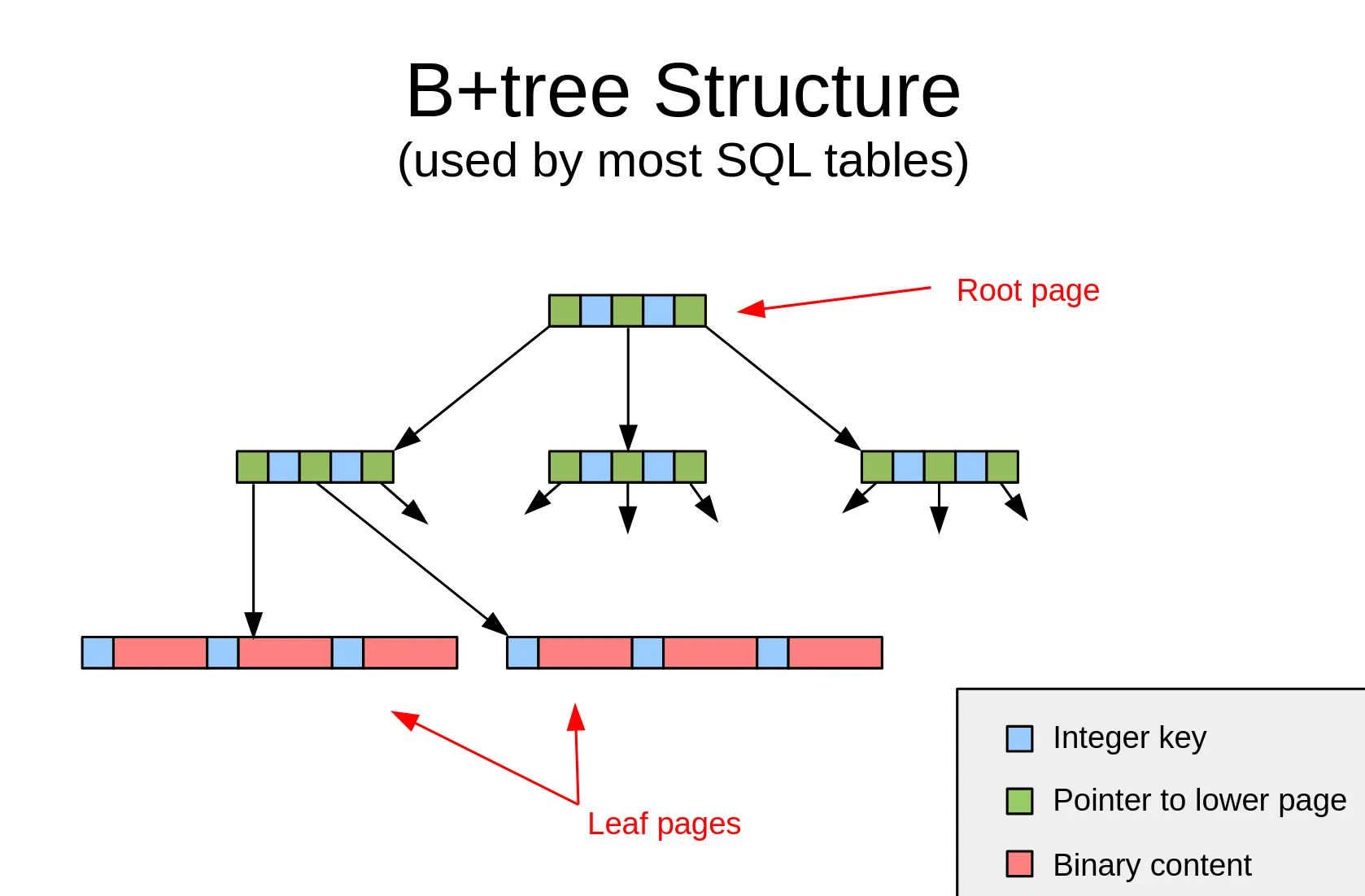 B+tree Structure
(used by most SQL tables)

Root page

Leaf pages

Integer key
Pointer to lower page
Binary content